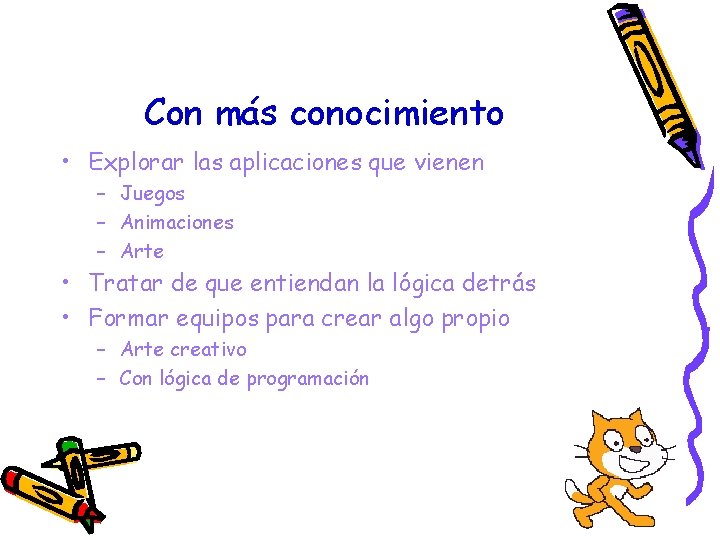 Con más conocimiento

• Explorar las aplicaciones que vienen
- Juegos
- Animaciones
- Arte
• Tratar de que entiendan la lógica detrás
• Formar equipos para crear algo propio
- Arte creativo
- Con lógica de programación